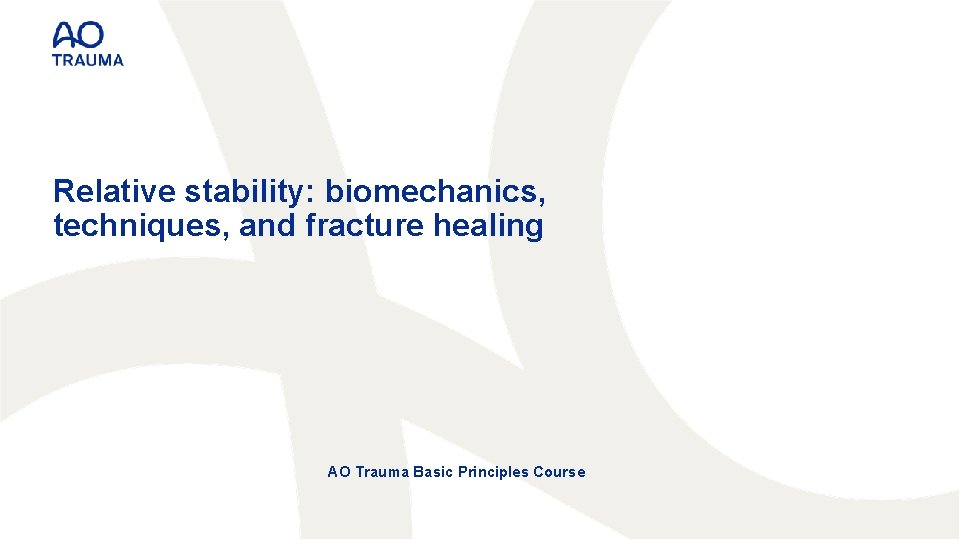 AO
TRAUMA

Relative stability: biomechanics, techniques, and fracture healing

AO Trauma Basic Principles Course